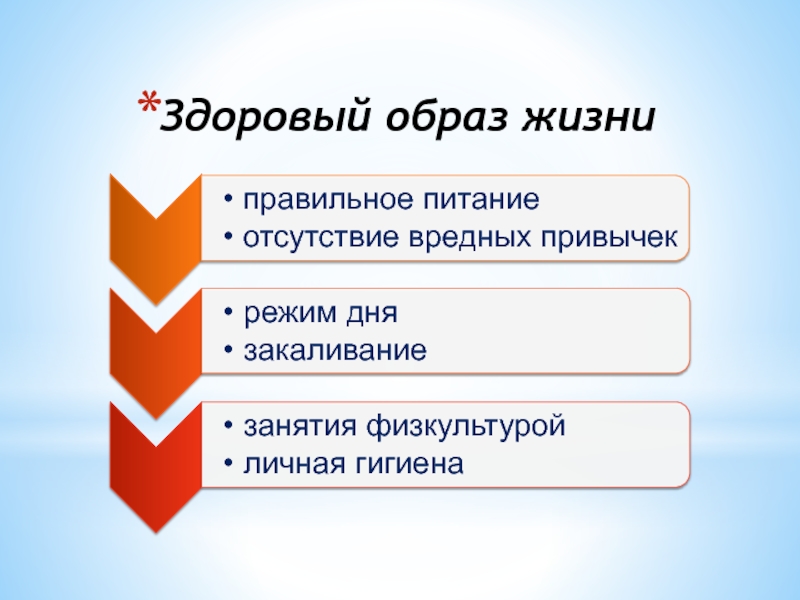 *Здоровый образ жизни

• правильное питание
• отсутствие вредных привычек

• режим дня
• закаливание

• занятия физкультурой
• личная гигиена